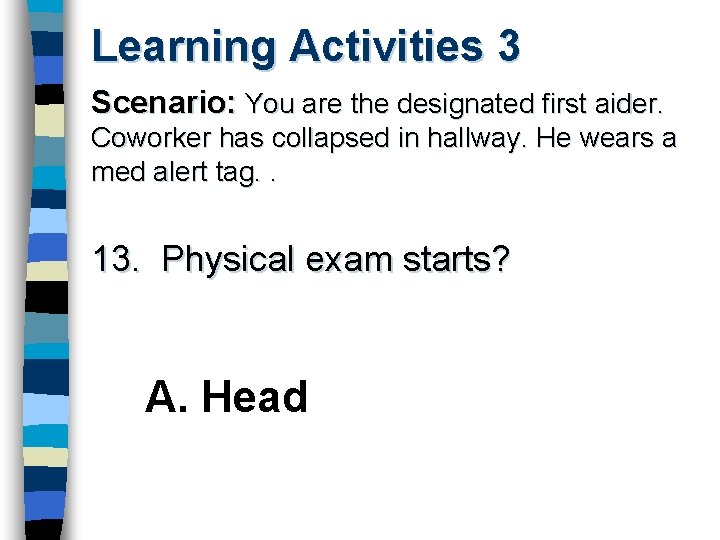 Learning Activities 3

Scenario: You are the designated first aider. Coworker has collapsed in hallway. He wears a med alert tag. .

13. Physical exam starts?

A. Head